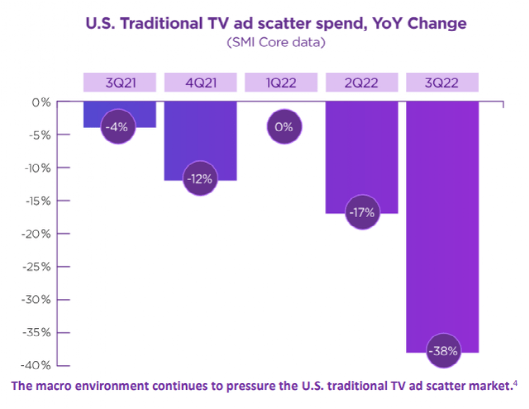 U.S. Traditional TV ad scatter spend, YoY Change
(SMI Core data)

3Q21
4Q21
1Q22
2Q22
3Q22

0%
-5%
-10%
-15%
-20%
-25%
-30%
-35%
-40%

-4%
-12%
0%
-17%
-38%

The macro environment continues to pressure the U.S. traditional TV ad scatter market.$^4$